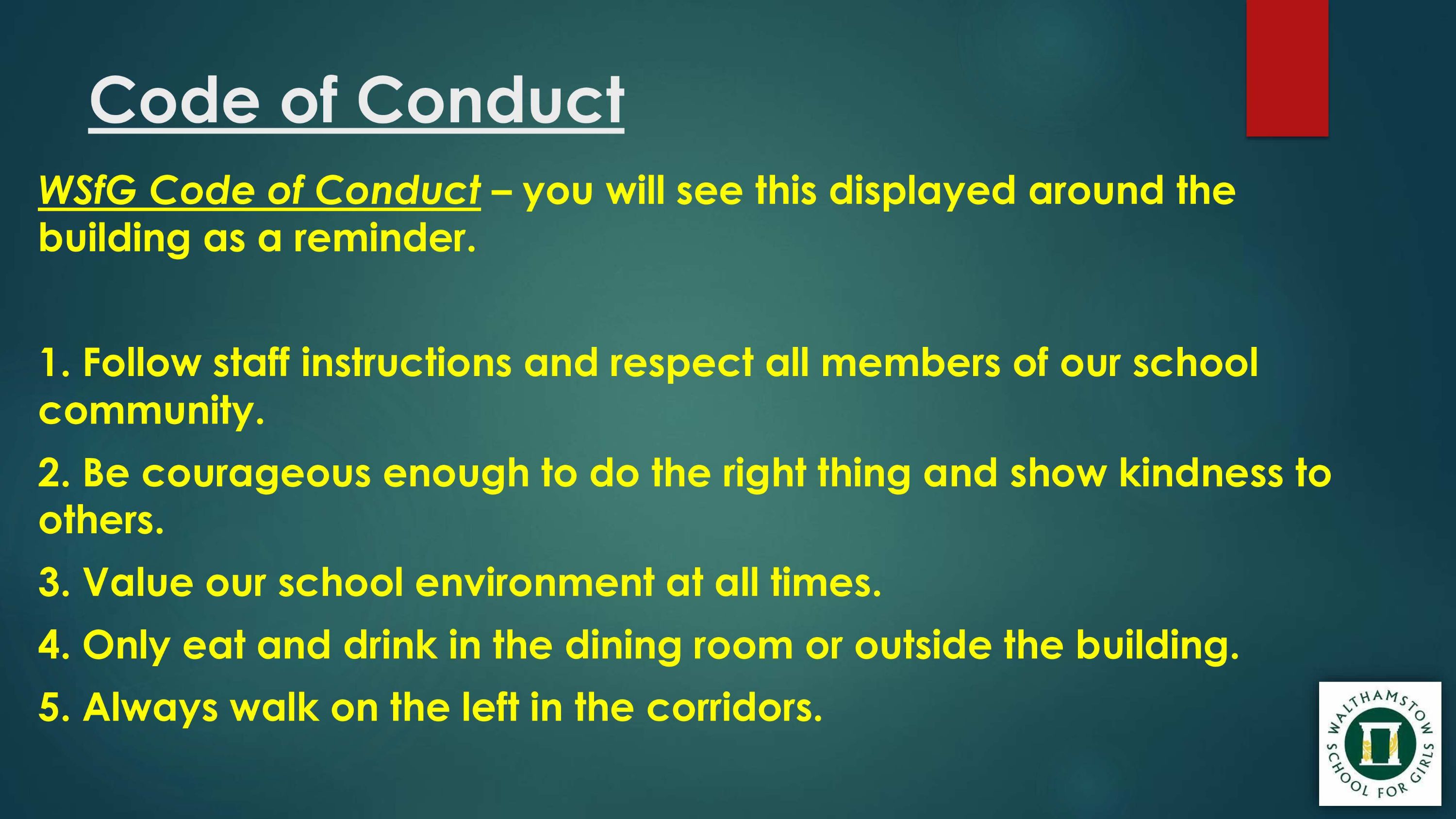 Code of Conduct

WSfG Code of Conduct – you will see this displayed around the building as a reminder.

1. Follow staff instructions and respect all members of our school community.

2. Be courageous enough to do the right thing and show kindness to others.

3. Value our school environment at all times.

4. Only eat and drink in the dining room or outside the building.

5. Always walk on the left in the corridors.

WALTHAMSTOW SCHOOL FOR GIRLS